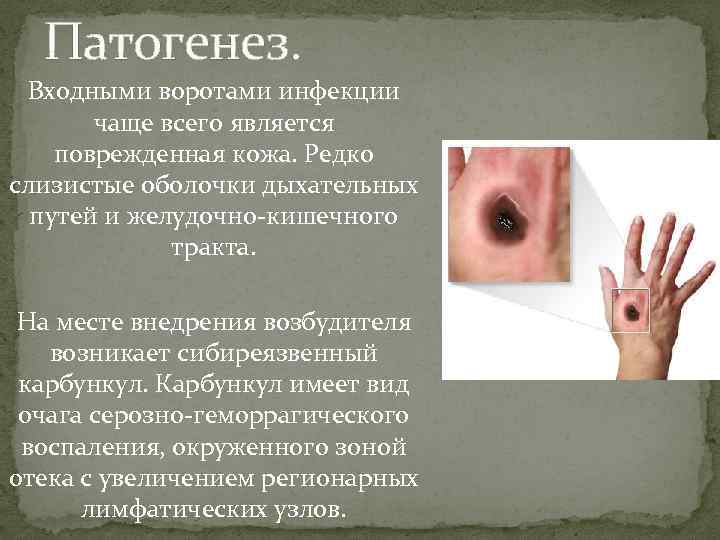 Патогенез.

Входными воротами инфекции чаще всего является поврежденная кожа. Редко слизистые оболочки дыхательных путей и желудочно-кишечного тракта.

На месте внедрения возбудителя возникает сибиреязвенный карбункул. Карбункул имеет вид очага серозно-геморрагического воспаления, окруженного зоной отека с увеличением регионарных лимфатических узлов.